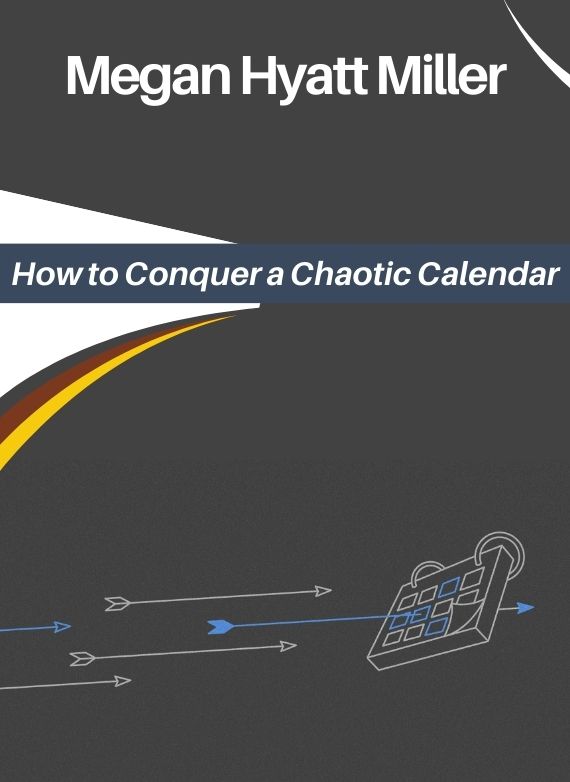 Megan Hyatt Miller

How to Conquer a Chaotic Calendar